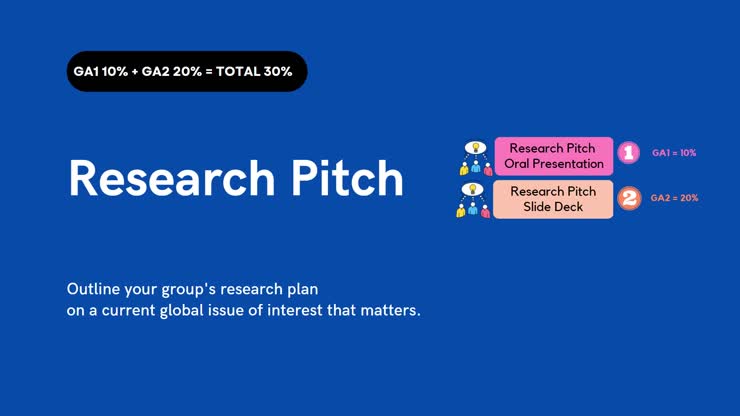 GA1 10% + GA2 20% = TOTAL 30%

Research Pitch

Research Pitch Oral Presentation

1

GA1 = 10%

Research Pitch Slide Deck

2

GA2 = 20%

Outline your group's research plan on a current global issue of interest that matters.